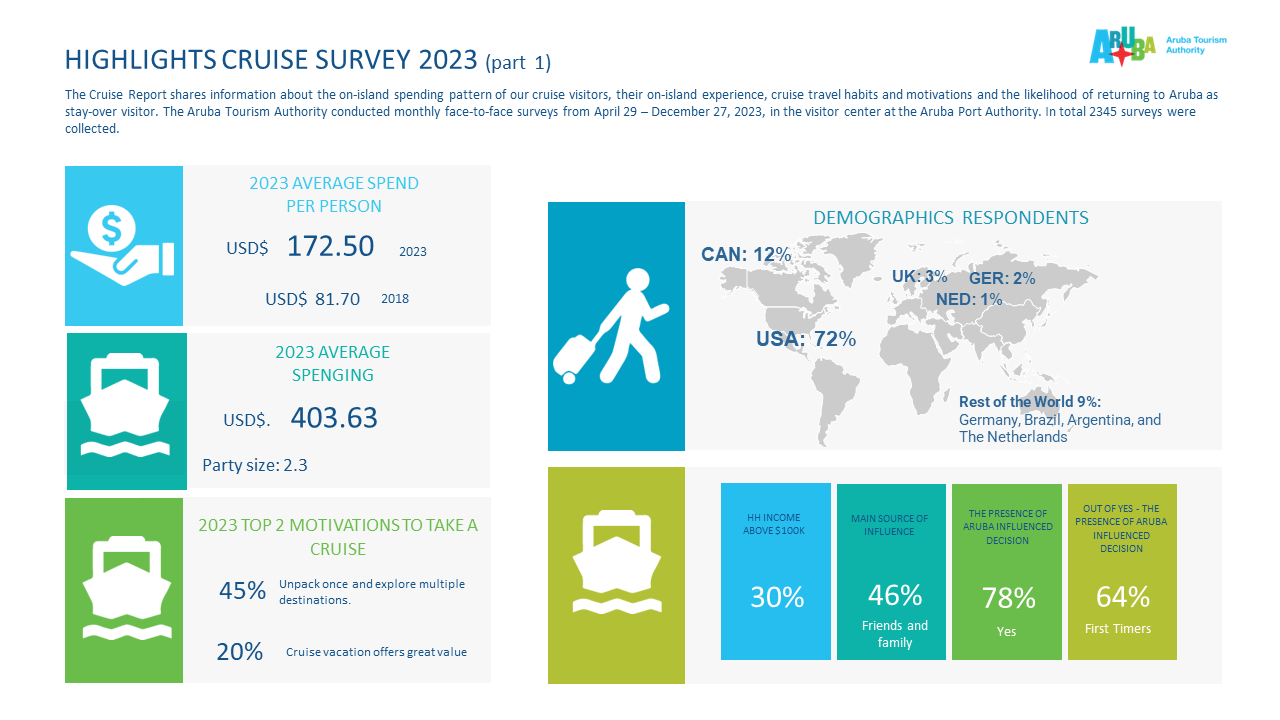 HIGHLIGHTS CRUISE SURVEY 2023 (part 1)

ARUBA Aruba Tourism Authority

The Cruise Report shares information about the on-island spending pattern of our cruise visitors, their on-island experience, cruise travel habits and motivations and the likelihood of returning to Aruba as stay-over visitor. The Aruba Tourism Authority conducted monthly face-to-face surveys from April 29 – December 27, 2023, in the visitor center at the Aruba Port Authority. In total 2345 surveys were collected.

2023 AVERAGE SPEND PER PERSON

USD$ 172.50 2023

USD$ 81.70 2018

2023 AVERAGE SPENGING

USD$. 403.63

Party size: 2.3

2023 TOP 2 MOTIVATIONS TO TAKE A CRUISE

45% Unpack once and explore multiple destinations.

20% Cruise vacation offers great value

DEMOGRAPHICS RESPONDENTS

CAN: 12%

UK: 3%

GER: 2%

NED: 1%

USA: 72%

Rest of the World 9%:
Germany, Brazil, Argentina, and The Netherlands

HH INCOME ABOVE $100K

30%

MAIN SOURCE OF INFLUENCE

46%

Friends and family

THE PRESENCE OF ARUBA INFLUENCED DECISION

78%

Yes

OUT OF YES - THE PRESENCE OF ARUBA INFLUENCED DECISION

64%

First Timers